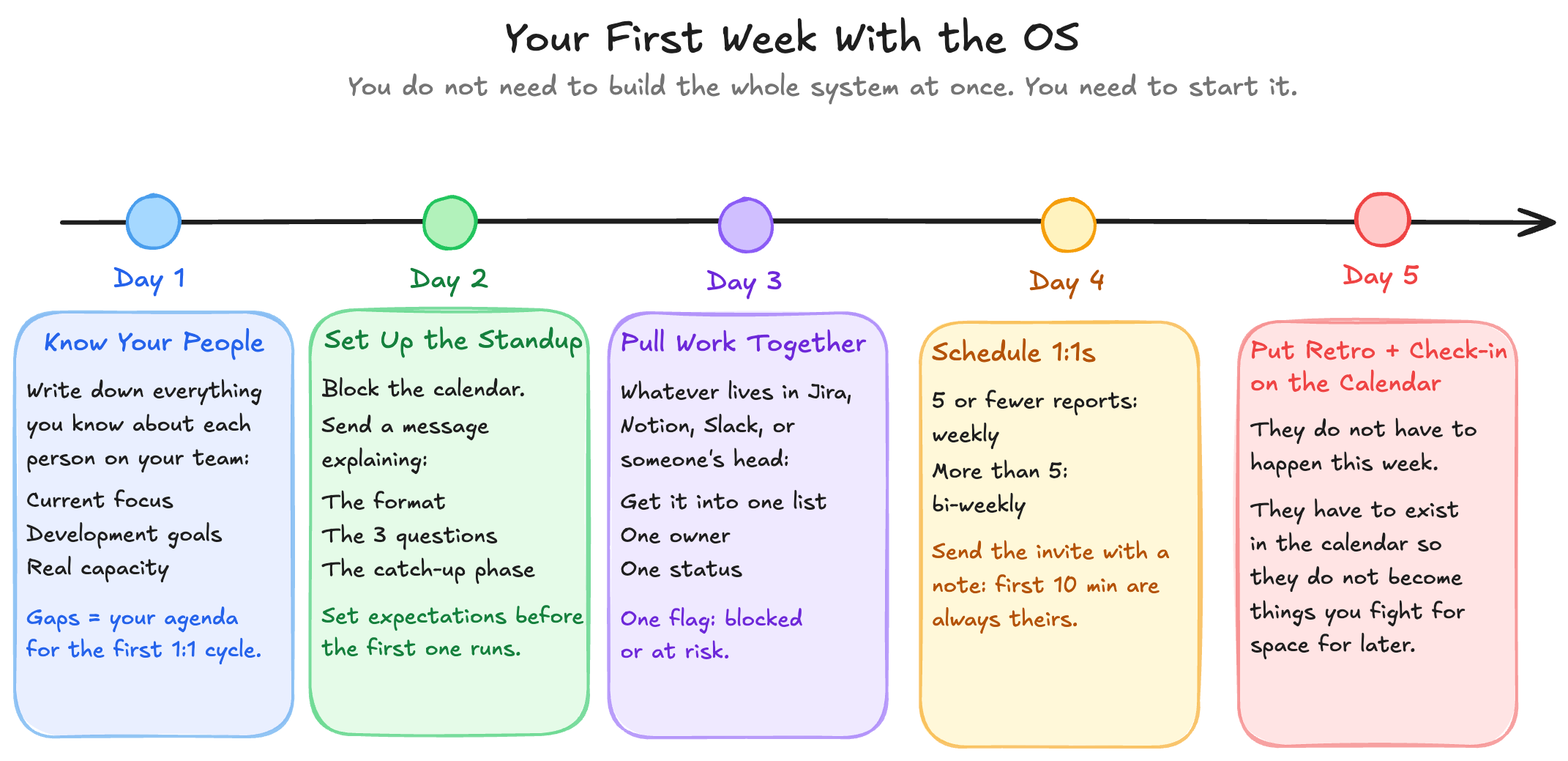 Your First Week With the OS

You do not need to build the whole system at once. You need to start it.

Day 1

Know Your People

Write down everything you know about each person on your team:

Current focus
Development goals
Real capacity

Gaps = your agenda for the first 1:1 cycle.

Day 2

Set Up the Standup

Block the calendar.

Send a message explaining:

The format
The 3 questions
The catch-up phase

Set expectations before the first one runs.

Day 3

Pull Work Together

Whatever lives in Jira, Notion, Slack, or someone's head:

Get it into one list
One owner
One status

One flag: blocked or at risk.

Day 4

Schedule 1:1s

5 or fewer reports: weekly
More than 5: bi-weekly

Send the invite with a note: first 10 min are always theirs.

Day 5

Put Retro + Check-in on the Calendar

They do not have to happen this week.

They have to exist in the calendar so they do not become things you fight for space for later.